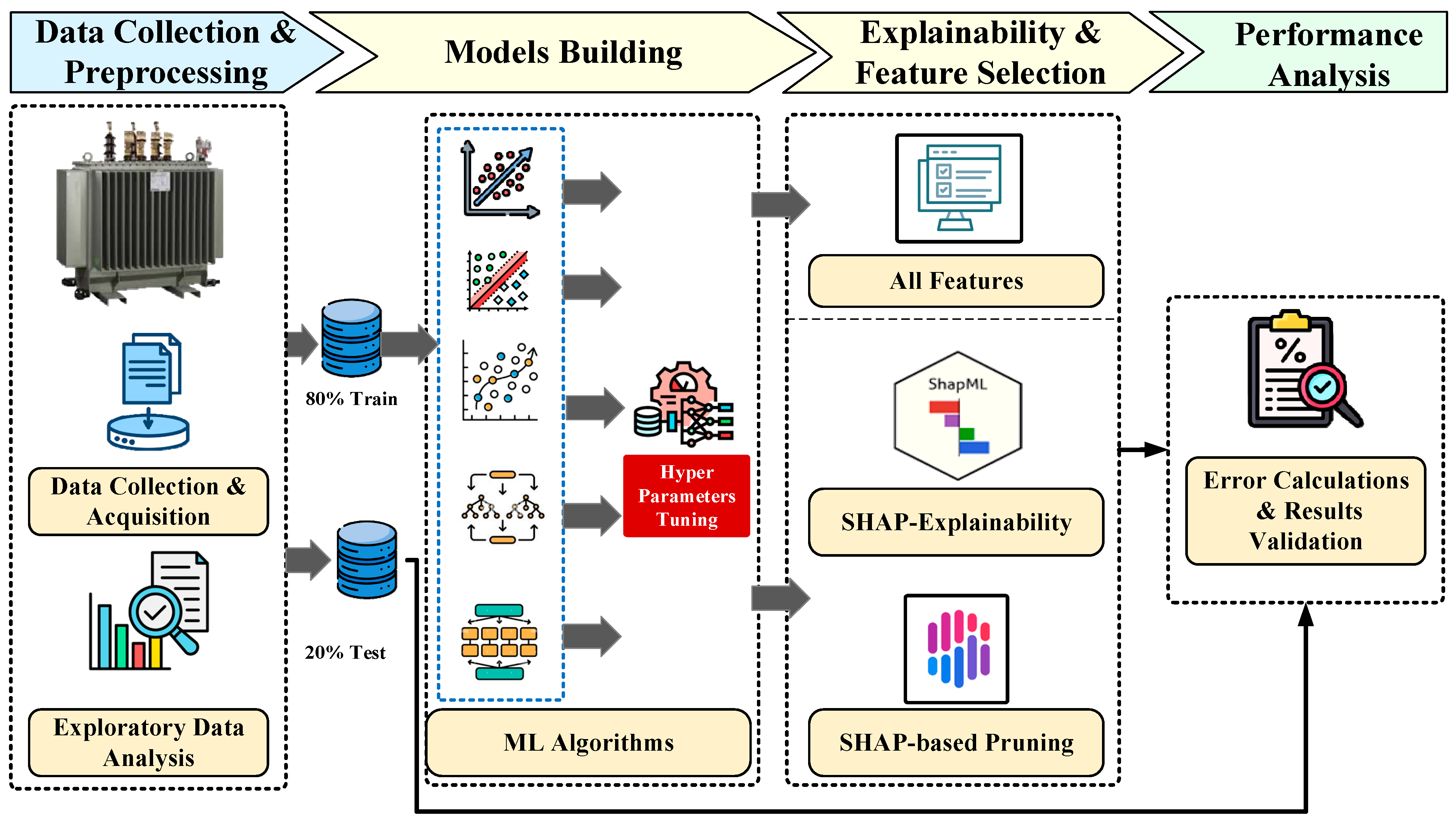 Data Collection & Preprocessing

Models Building

Explainability & Feature Selection

Performance Analysis

Data Collection & Acquisition

Exploratory Data Analysis

80% Train

20% Test

Hyper Parameters Tuning

ML Algorithms

All Features

ShapML

SHAP-Explainability

SHAP-based Pruning

%

Error Calculations & Results Validation